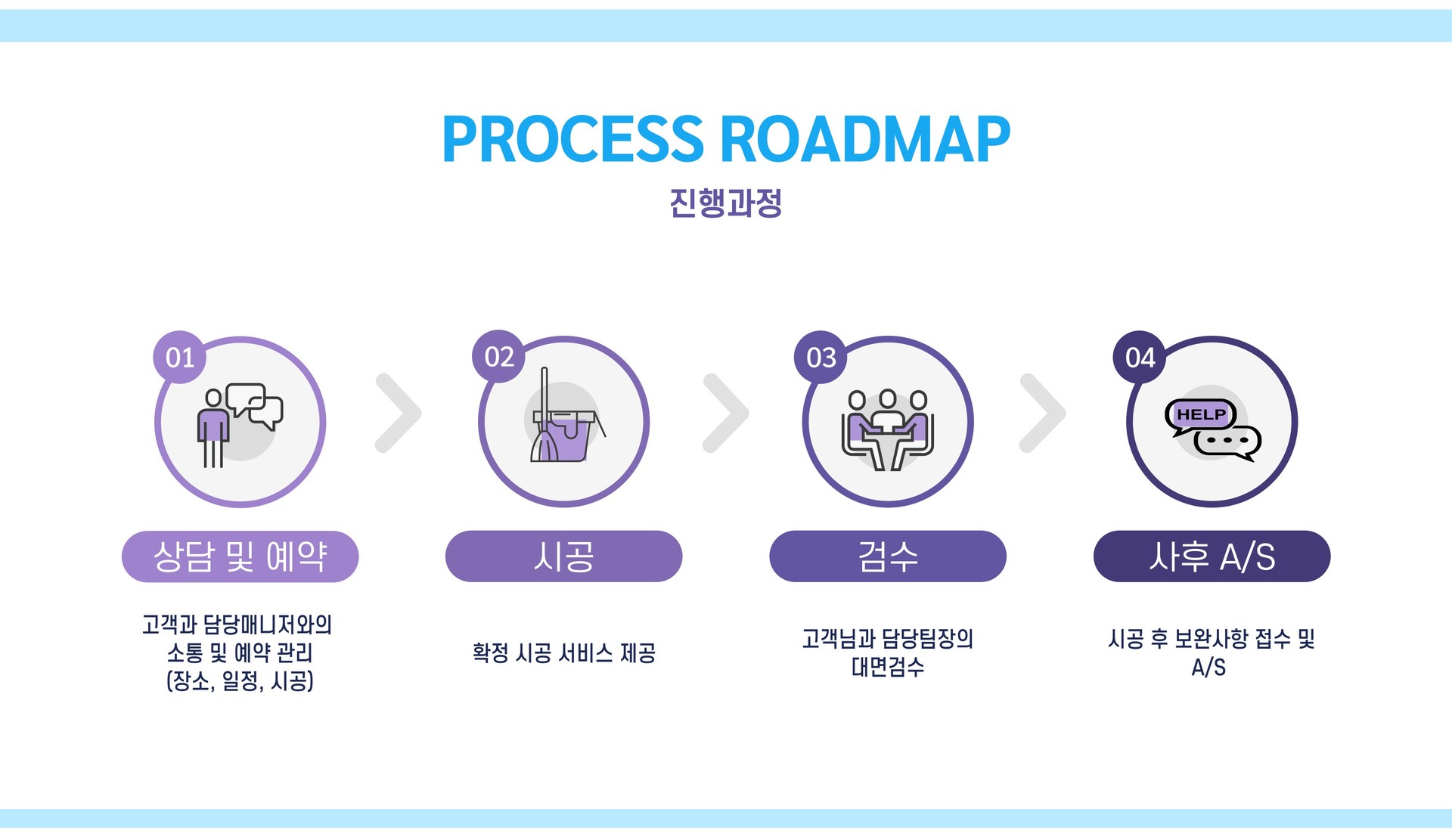 PROCESS ROADMAP
진행과정

01
상담 및 예약
고객과 담당매니저와의 소통 및 예약 관리 (장소, 일정, 시공)

02
시공
확정 시공 서비스 제공

03
검수
고객님과 담당팀장의 대면검수

04
HELP
사후 A/S
시공 후 보완사항 접수 및 A/S